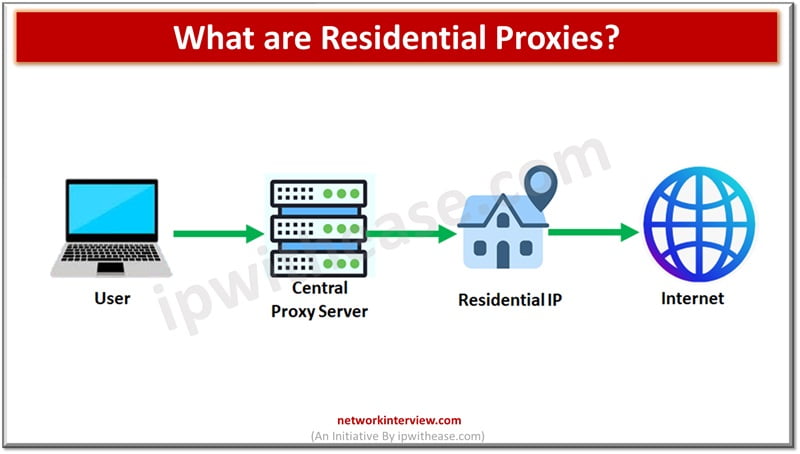 What are Residential Proxies?

ipwithease.com

User

Central Proxy Server

Residential IP

Internet

networkinterview.com
(An Initiative By ipwithease.com)